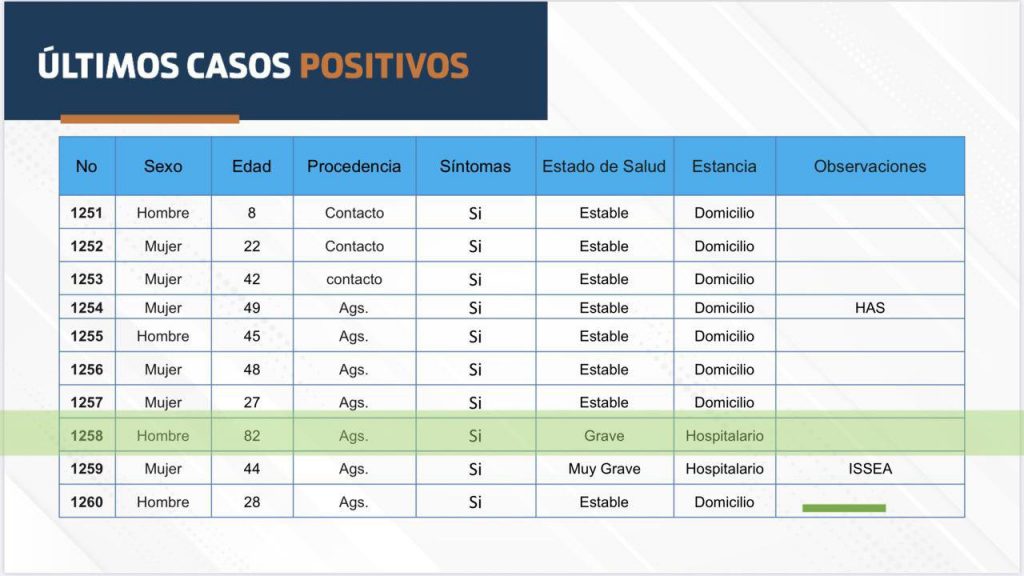 ÚLTIMOS CASOS POSITIVOS

| No | Sexo | Edad | Procedencia | Síntomas | Estado de Salud | Estancia | Observaciones |
|---|---|---|---|---|---|---|---|
| 1251 | Hombre | 8 | Contacto | Si | Estable | Domicilio | |
| 1252 | Mujer | 22 | Contacto | Si | Estable | Domicilio | |
| 1253 | Mujer | 42 | contacto | Si | Estable | Domicilio | |
| 1254 | Mujer | 49 | Ags. | Si | Estable | Domicilio | HAS |
| 1255 | Hombre | 45 | Ags. | Si | Estable | Domicilio | |
| 1256 | Mujer | 48 | Ags. | Si | Estable | Domicilio | |
| 1257 | Mujer | 27 | Ags. | Si | Estable | Domicilio | |
| 1258 | Hombre | 82 | Ags. | Si | Grave | Hospitalario | |
| 1259 | Mujer | 44 | Ags. | Si | Muy Grave | Hospitalario | ISSEA |
| 1260 | Hombre | 28 | Ags. | Si | Estable | Domicilio | |